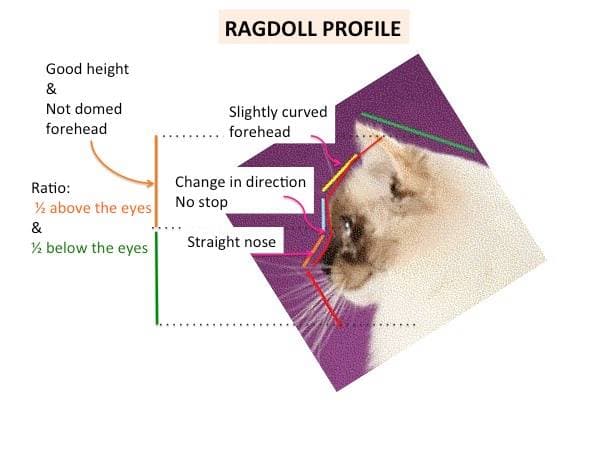 RAGDOLL PROFILE

Good height
&
Not domed forehead

Ratio:
½ above the eyes
&
½ below the eyes

Slightly curved forehead

Change in direction
No stop

Straight nose